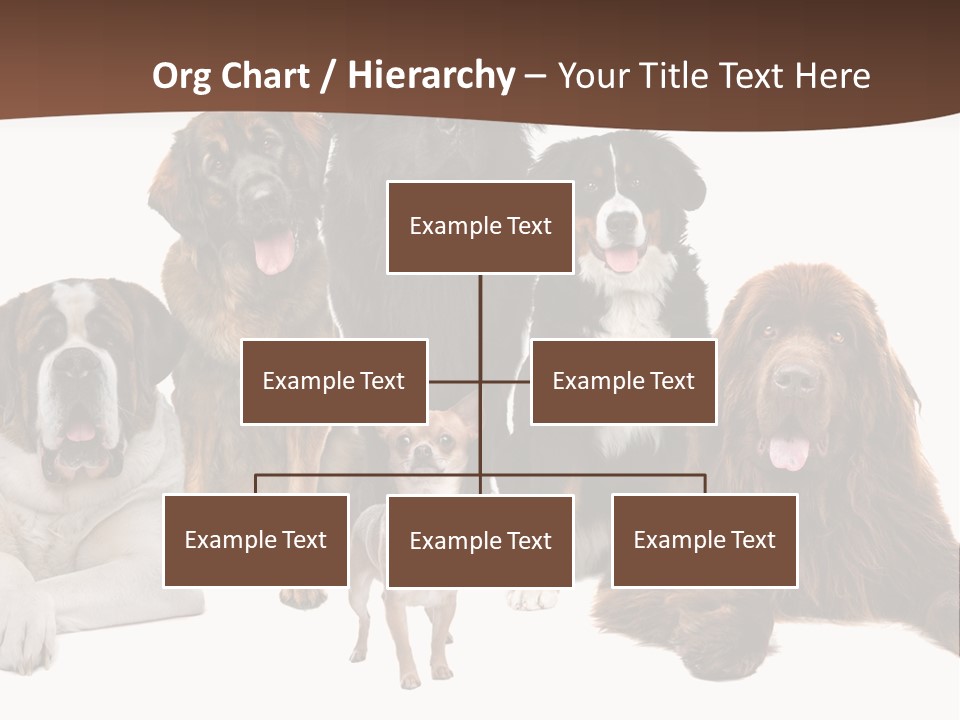 Org Chart / Hierarchy – Your Title Text Here

Example Text

Example Text

Example Text

Example Text

Example Text

Example Text